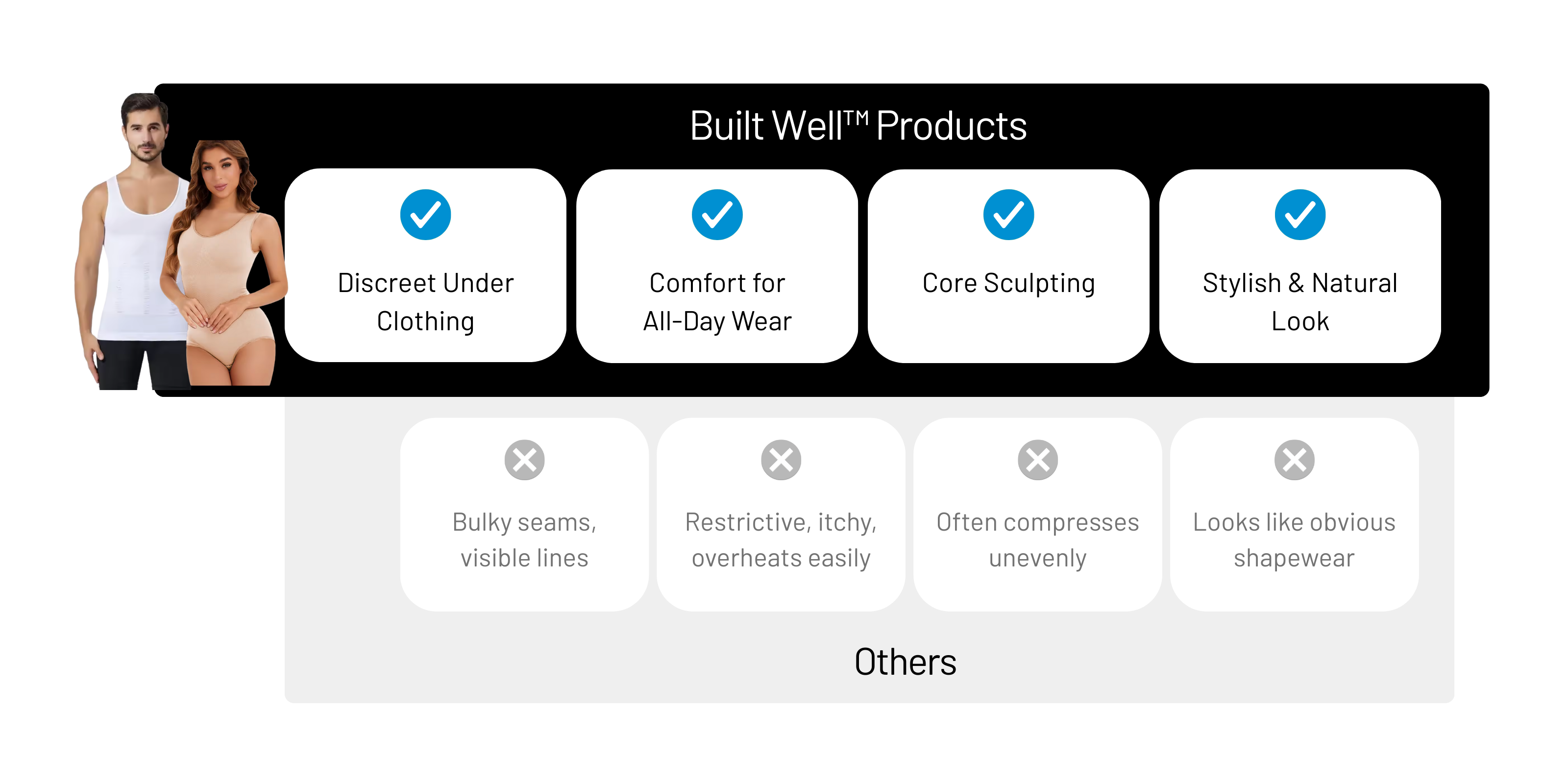 Built Well™ Products

Discreet Under Clothing

Comfort for All-Day Wear

Core Sculpting

Stylish & Natural Look

Bulky seams, visible lines

Restrictive, itchy, overheats easily

Often compresses unevenly

Looks like obvious shapewear

Others